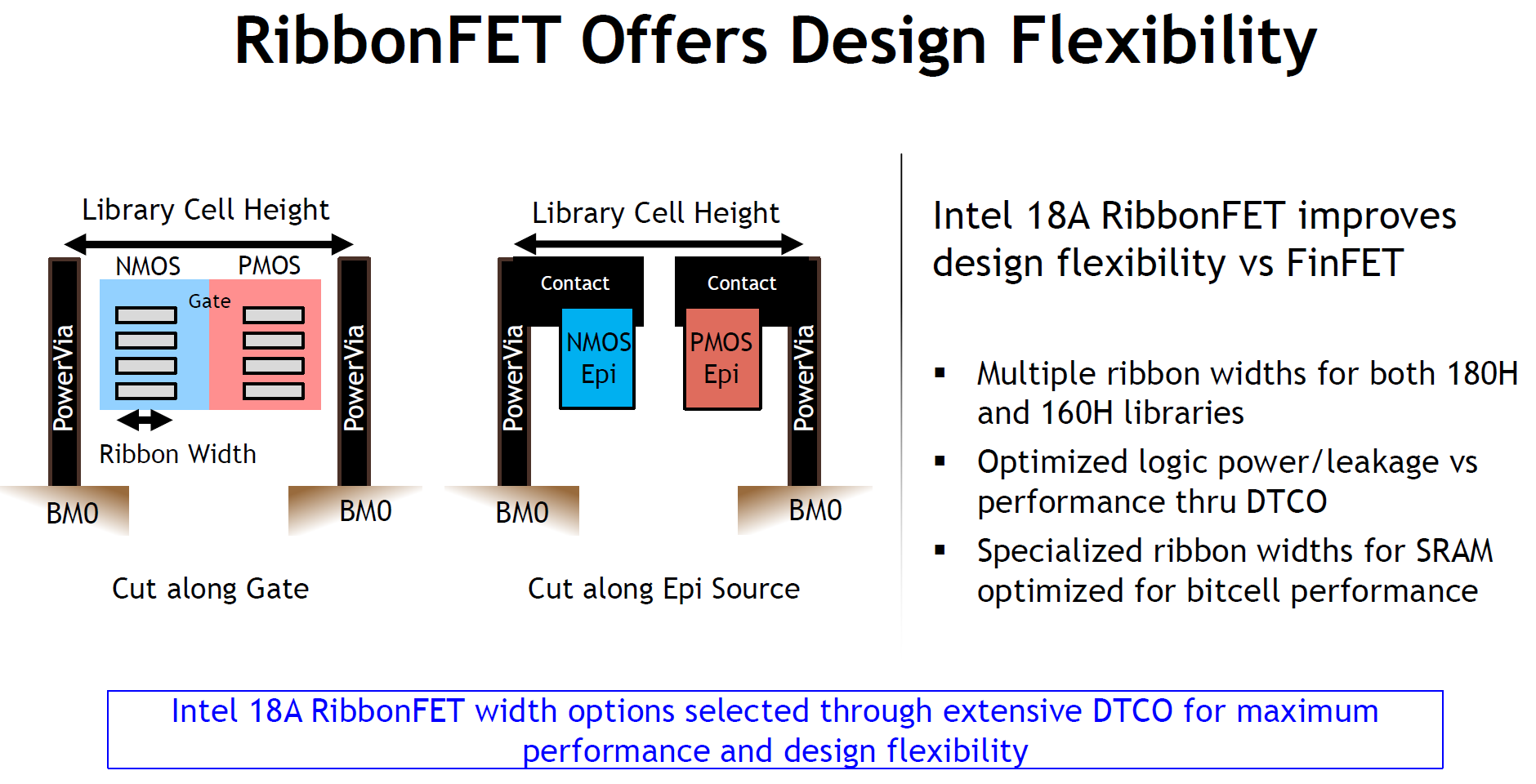 RibbonFET Offers Design Flexibility

Library Cell Height

NMOS PMOS

Gate

PowerVia

PowerVia

Ribbon Width

BM0

BM0

Cut along Gate

Library Cell Height

Contact

Contact

PowerVia

NMOS Epi

PMOS Epi

PowerVia

BM0

BM0

Cut along Epi Source

Intel 18A RibbonFET improves design flexibility vs FinFET

▪ Multiple ribbon widths for both 180H and 160H libraries

▪ Optimized logic power/leakage vs performance thru DTCO

▪ Specialized ribbon widths for SRAM optimized for bitcell performance

Intel 18A RibbonFET width options selected through extensive DTCO for maximum performance and design flexibility